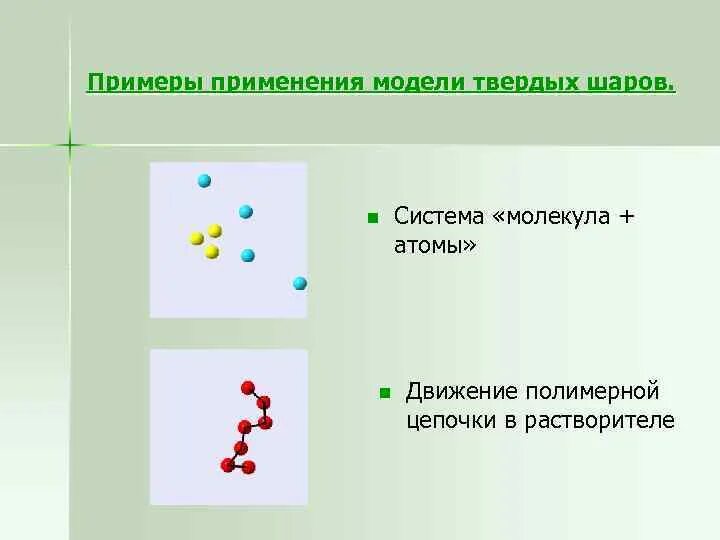 Примеры применения модели твердых шаров.

Система «молекула + атомы»

Движение полимерной цепочки в растворителе